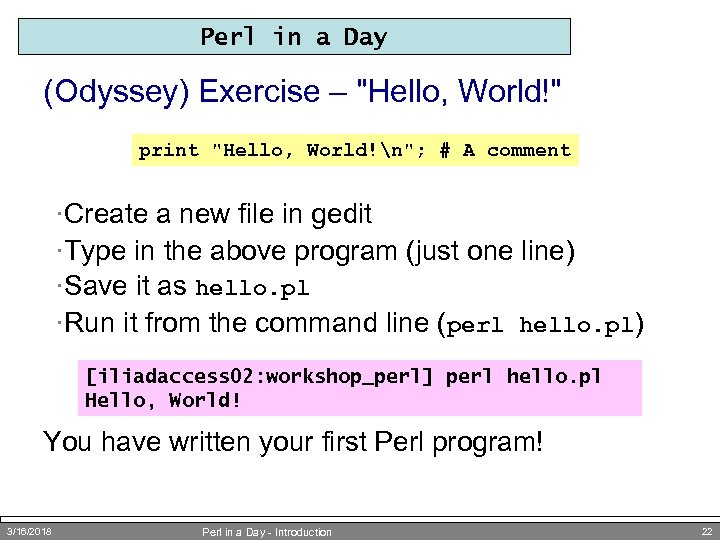 Perl in a Day

(Odyssey) Exercise – "Hello, World!"

print "Hello, World!\n"; # A comment

·Create a new file in gedit
·Type in the above program (just one line)
·Save it as hello.pl
·Run it from the command line (perl hello.pl)

[iliadaccess02:workshop_perl] perl hello.pl
Hello, World!

You have written your first Perl program!

3/16/2018 Perl in a Day - Introduction 22